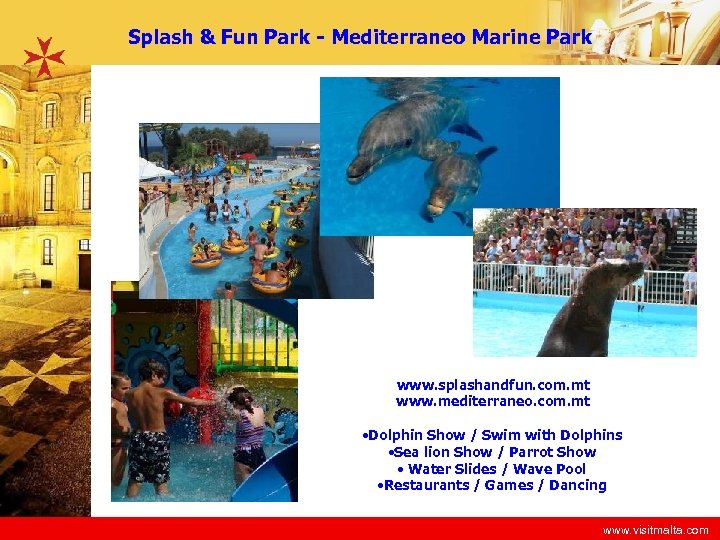 Splash & Fun Park - Mediterraneo Marine Park

www.splashandfun.com.mt
www.mediterraneo.com.mt

•Dolphin Show / Swim with Dolphins
•Sea lion Show / Parrot Show
• Water Slides / Wave Pool
•Restaurants / Games / Dancing

www.visitmalta.com